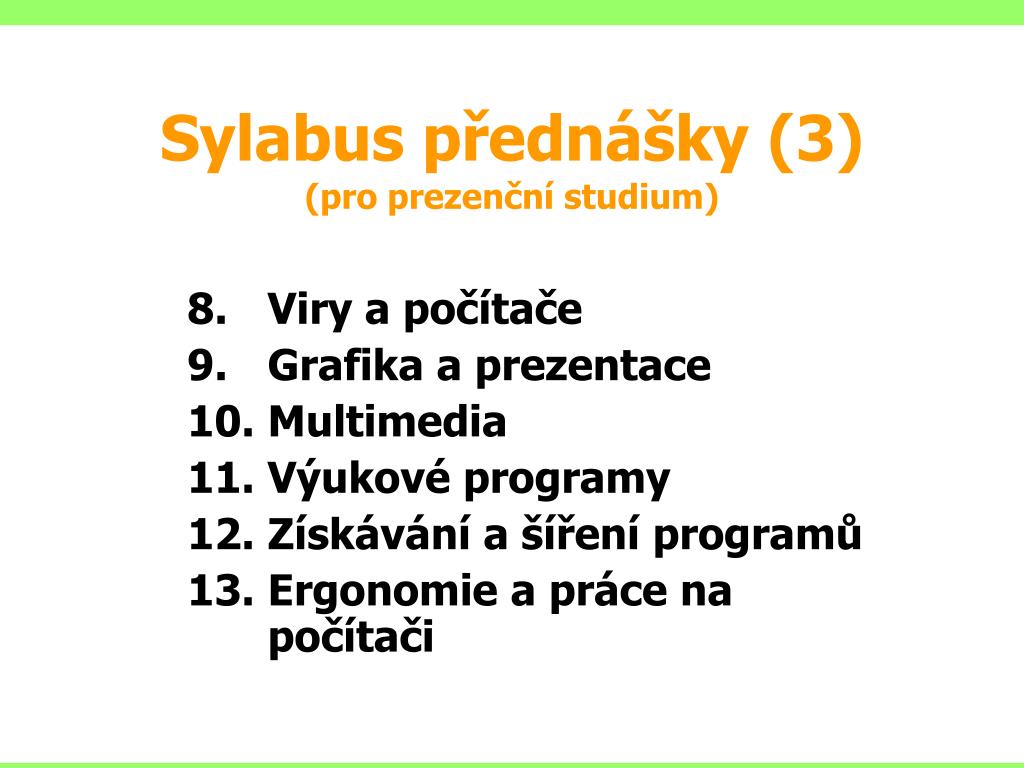 Sylabus přednášky (3)
(pro prezenční studium)

8. Viry a počítače
9. Grafika a prezentace
10. Multimedia
11. Výukové programy
12. Získávání a šíření programů
13. Ergonomie a práce na počítači